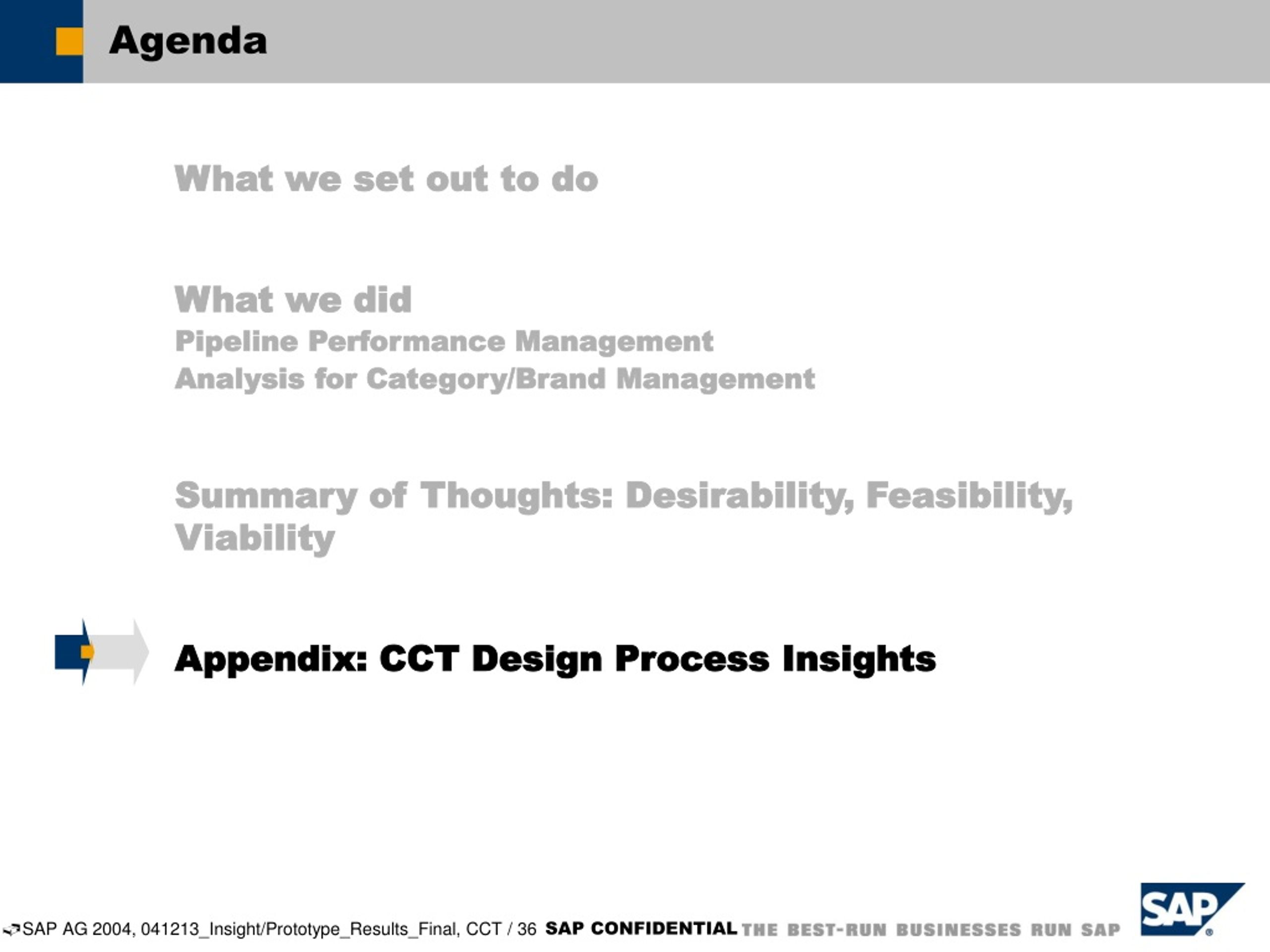 Agenda

What we set out to do

What we did
Pipeline Performance Management
Analysis for Category/Brand Management

Summary of Thoughts: Desirability, Feasibility, Viability

Appendix: CCT Design Process Insights

SAP AG 2004, 041213_Insight/Prototype_Results_Final, CCT / 36 SAP CONFIDENTIAL THE BEST-RUN BUSINESSES RUN SAP

SAP